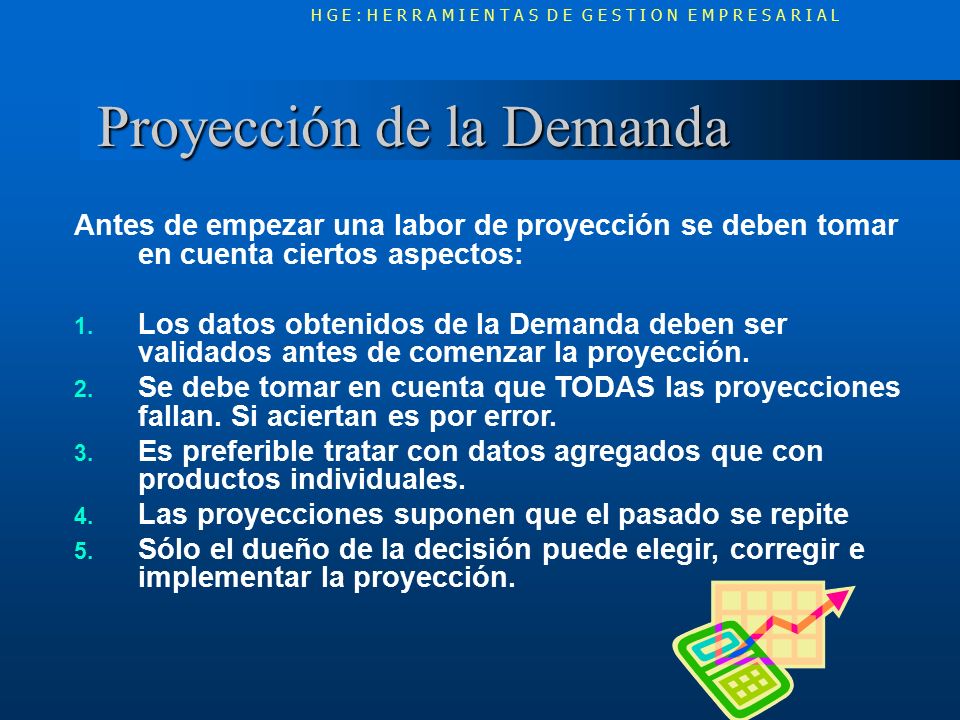 HGE: HERRAMIENTAS DE GESTION EMPRESARIAL

Proyección de la Demanda

Antes de empezar una labor de proyección se deben tomar en cuenta ciertos aspectos:

1. Los datos obtenidos de la Demanda deben ser validados antes de comenzar la proyección.
2. Se debe tomar en cuenta que TODAS las proyecciones fallan. Si aciertan es por error.
3. Es preferible tratar con datos agregados que con productos individuales.
4. Las proyecciones suponen que el pasado se repite
5. Sólo el dueño de la decisión puede elegir, corregir e implementar la proyección.